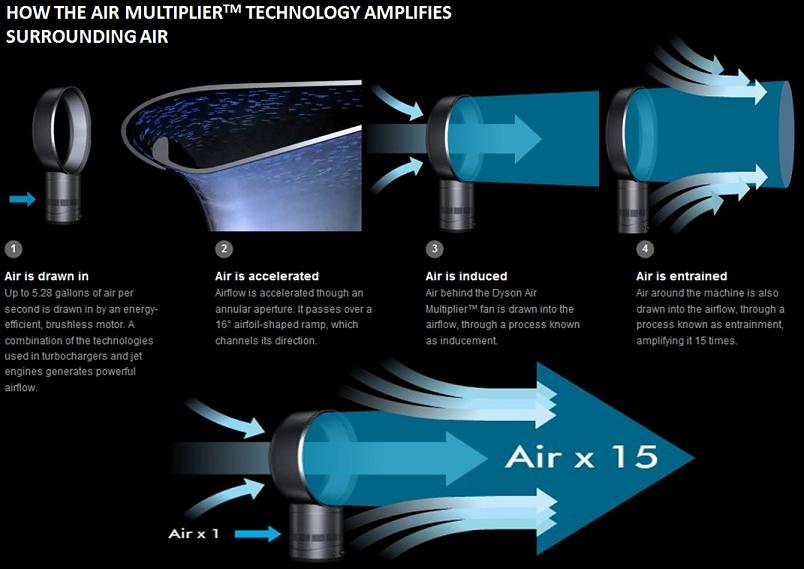 HOW THE AIR MULTIPLIER™ TECHNOLOGY AMPLIFIES SURROUNDING AIR

1

Air is drawn in

Up to 5.28 gallons of air per second is drawn in by an energy-efficient, brushless motor. A combination of the technologies used in turbochargers and jet engines generates powerful airflow.

2

Air is accelerated

Airflow is accelerated though an annular aperture. It passes over a 16° airfoil-shaped ramp, which channels its direction.

3

Air is induced

Air behind the Dyson Air Multiplier™ fan is drawn into the airflow, through a process known as inducement.

4

Air is entrained

Air around the machine is also drawn into the airflow, through a process known as entrainment, amplifying it 15 times.

Air x 15

Air x 1